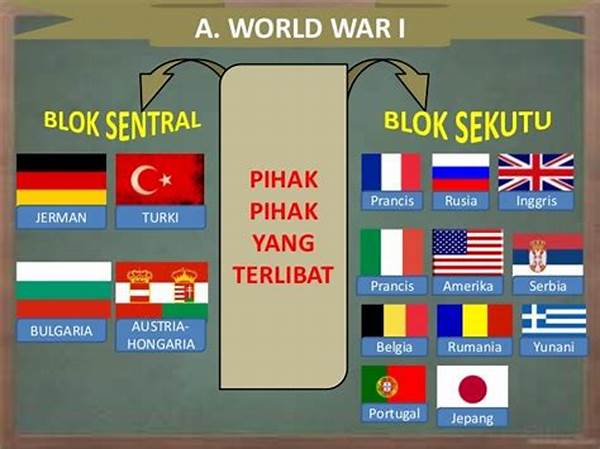 A. WORLD WAR I

BLOK SENTRAL

JERMAN

TURKI

BULGARIA

AUSTRIA-HONGARIA

PIHAK PIHAK YANG TERLIBAT

BLOK SEKUTU

Prancis

Rusia

Inggris

Prancis

Amerika

Serbia

Belgia

Rumania

Yunani

Portugal

Jepang